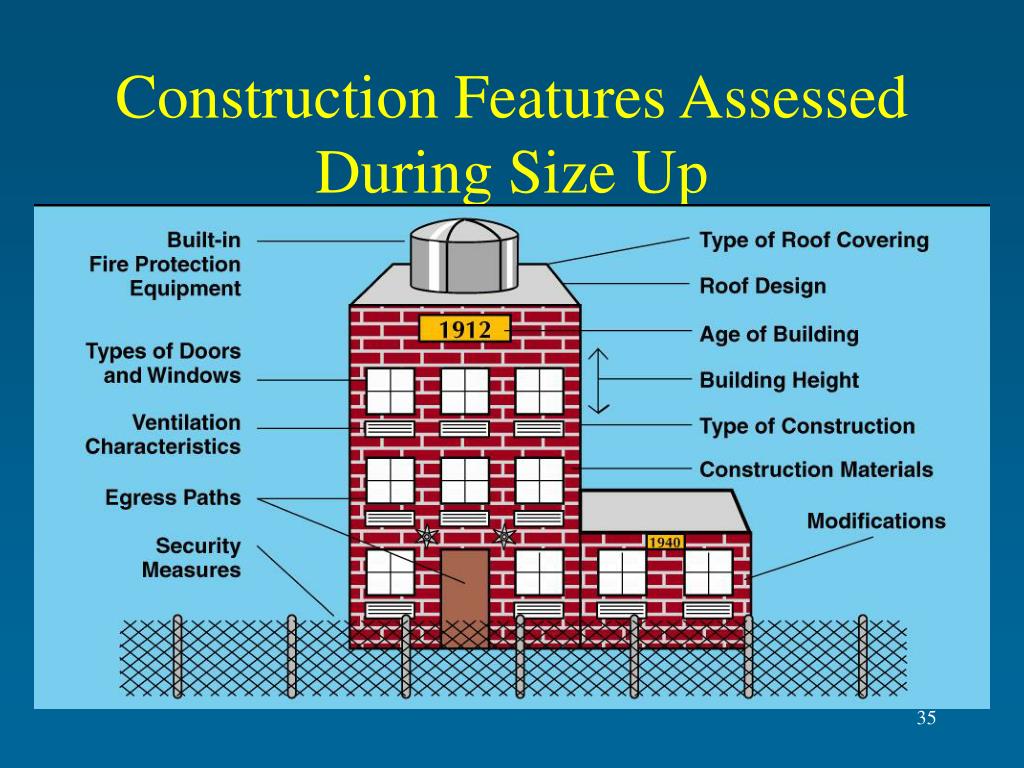 Construction Features Assessed During Size Up

Built-in Fire Protection Equipment

Types of Doors and Windows

Ventilation Characteristics

Egress Paths

Security Measures

1912

1940

Type of Roof Covering

Roof Design

Age of Building

Building Height

Type of Construction

Construction Materials

Modifications

35